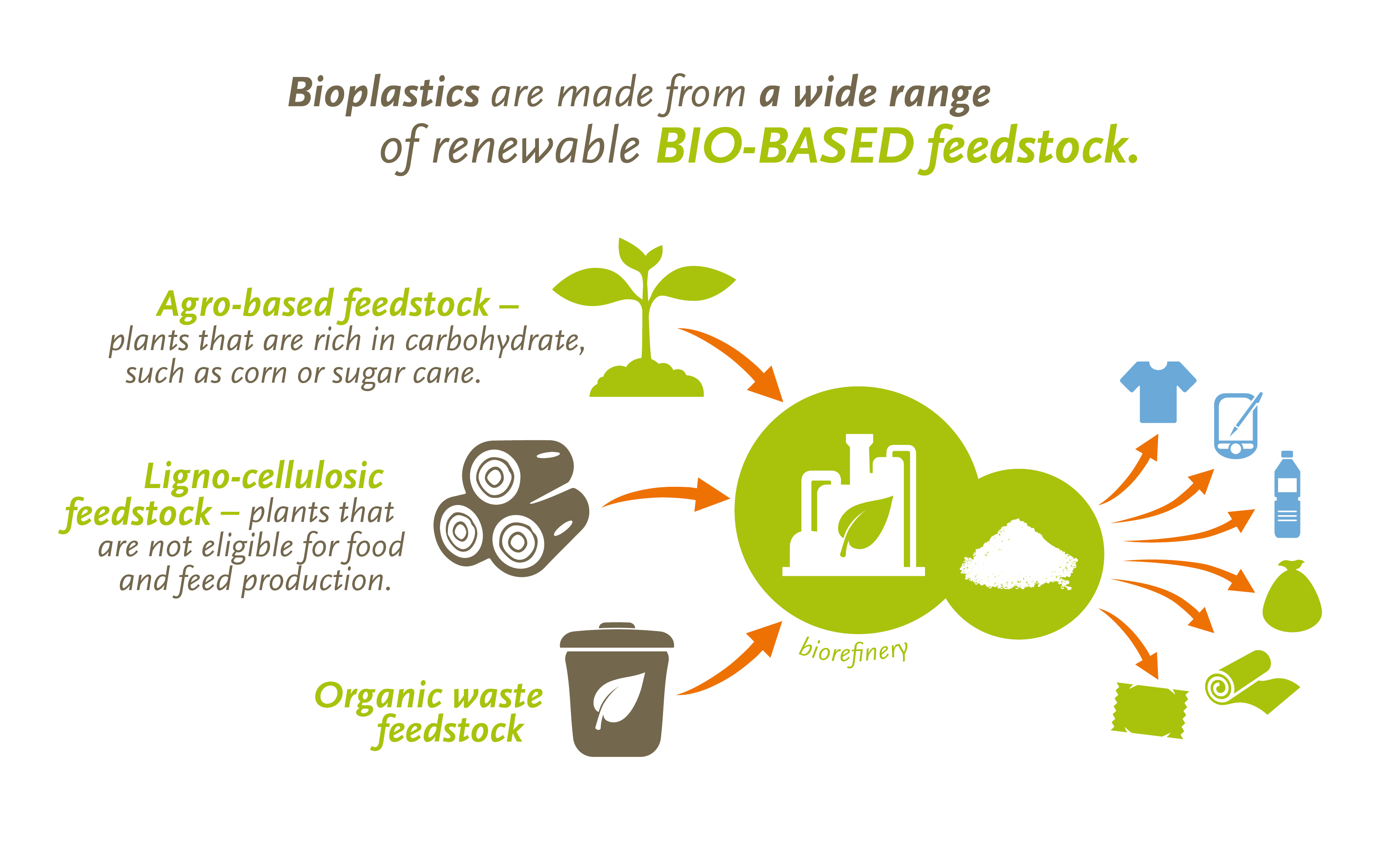 Bioplastics are made from a wide range of renewable BIO-BASED feedstock.

Agro-based feedstock – plants that are rich in carbohydrate, such as corn or sugar cane.

Ligno-cellulosic feedstock – plants that are not eligible for food and feed production.

Organic waste feedstock

biorefinery